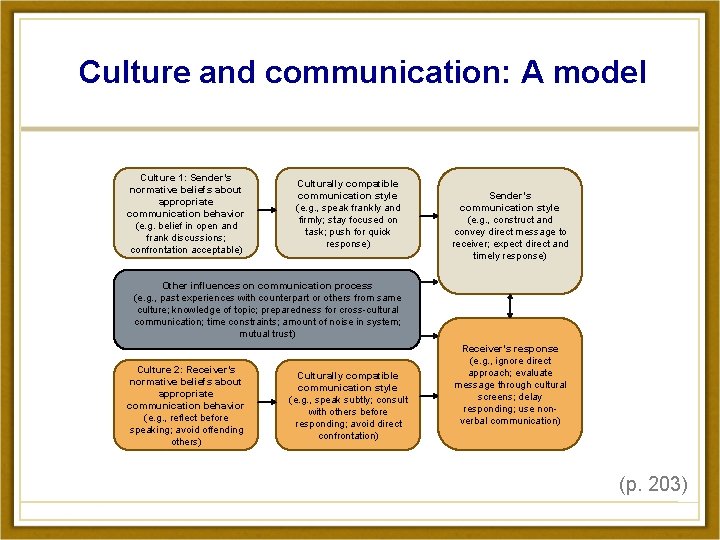 Culture and communication: A model

Culture 1: Sender's normative beliefs about appropriate communication behavior (e.g. belief in open and frank discussions; confrontation acceptable)

Culturally compatible communication style (e.g., speak frankly and firmly; stay focused on task; push for quick response)

Sender's communication style (e.g., construct and convey direct message to receiver; expect direct and timely response)

Other influences on communication process (e.g., past experiences with counterpart or others from same culture; knowledge of topic; preparedness for cross-cultural communication; time constraints; amount of noise in system; mutual trust)

Culture 2: Receiver's normative beliefs about appropriate communication behavior (e.g., reflect before speaking; avoid offending others)

Culturally compatible communication style (e.g., speak subtly; consult with others before responding; avoid direct confrontation)

Receiver's response (e.g., ignore direct approach; evaluate message through cultural screens; delay responding; use non-verbal communication)

(p. 203)